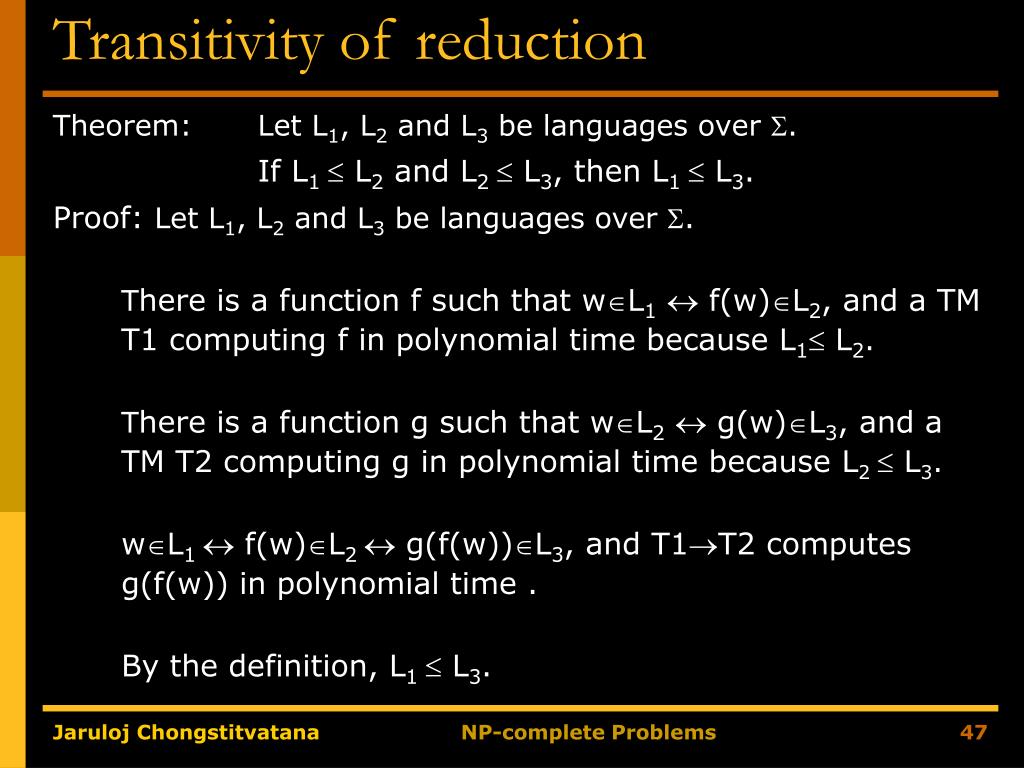 Transitivity of reduction

Theorem: Let $L_1$, $L_2$ and $L_3$ be languages over $\Sigma$.
If $L_1 \leq L_2$ and $L_2 \leq L_3$, then $L_1 \leq L_3$.

Proof: Let $L_1$, $L_2$ and $L_3$ be languages over $\Sigma$.

There is a function f such that $w \in L_1 \leftrightarrow f(w) \in L_2$, and a TM T1 computing f in polynomial time because $L_1 \leq L_2$.

There is a function g such that $w \in L_2 \leftrightarrow g(w) \in L_3$, and a TM T2 computing g in polynomial time because $L_2 \leq L_3$.

$w \in L_1 \leftrightarrow f(w) \in L_2 \leftrightarrow g(f(w)) \in L_3$, and T1$\rightarrow$T2 computes g(f(w)) in polynomial time .

By the definition, $L_1 \leq L_3$.

Jaruloj Chongstitvatana NP-complete Problems 47